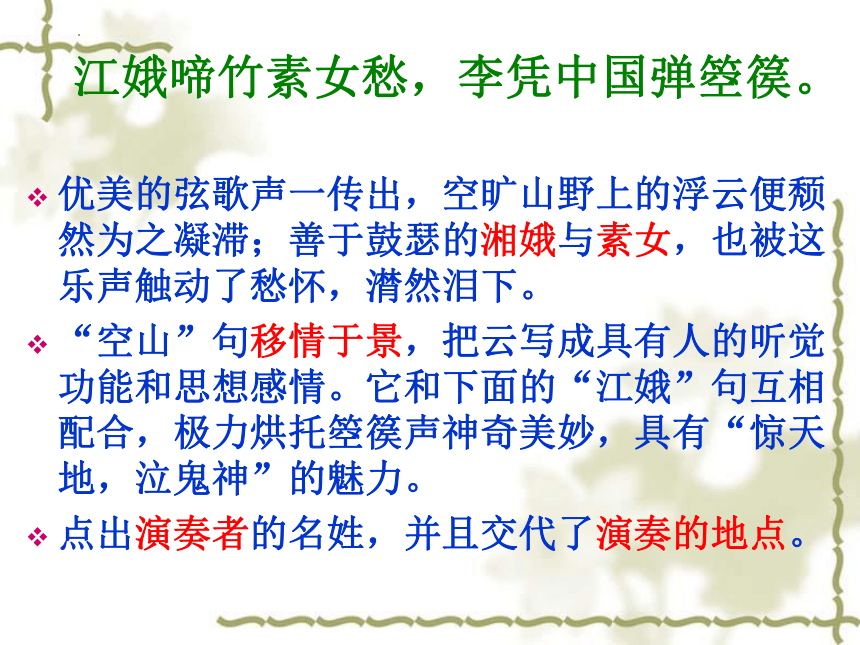 江娥啼竹素女愁，李凭中国弹箜篌。

❖ 优美的弦歌声一传出，空旷山野上的浮云便颓然为之凝滞；善于鼓瑟的湘娥与素女，也被这乐声触动了愁怀，潸然泪下。

❖ “空山”句移情于景，把云写成具有人的听觉功能和思想感情。它和下面的“江娥”句互相配合，极力烘托箜篌声神奇美妙，具有“惊天地，泣鬼神”的魅力。

❖ 点出演奏者的名姓，并且交代了演奏的地点。